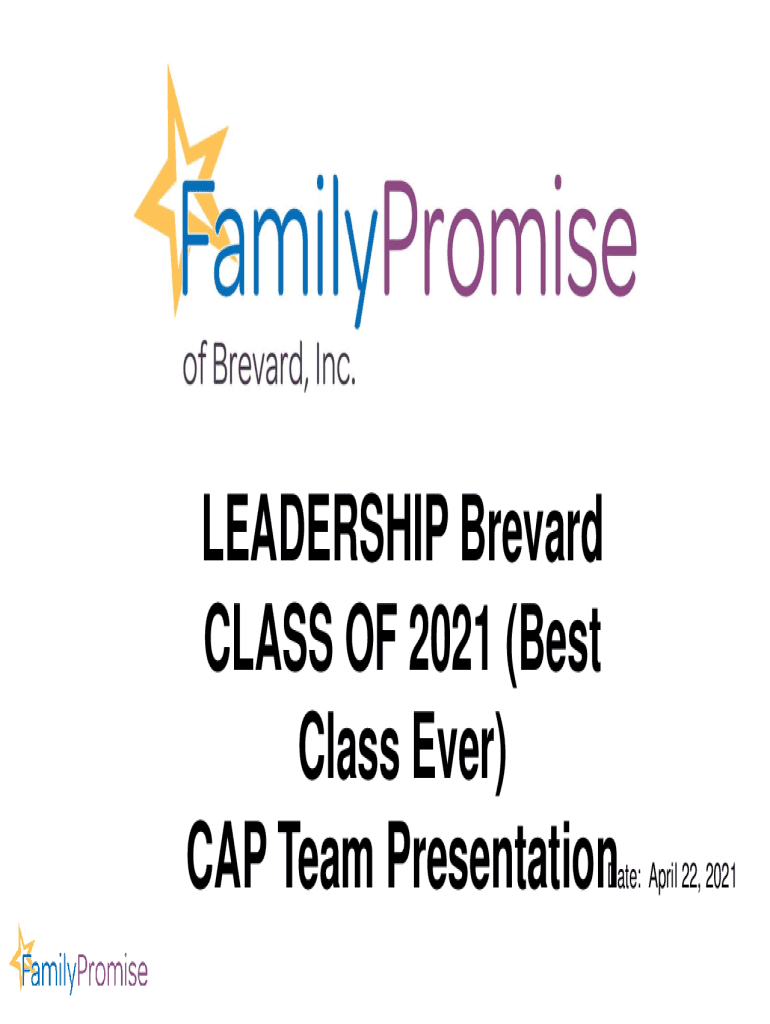 FamilyPromise
of Brevard, Inc.

LEADERSHIP Brevard CLASS OF 2021 (Best Class Ever)
CAP Team Presentation

Date: April 22, 2021

FamilyPromise